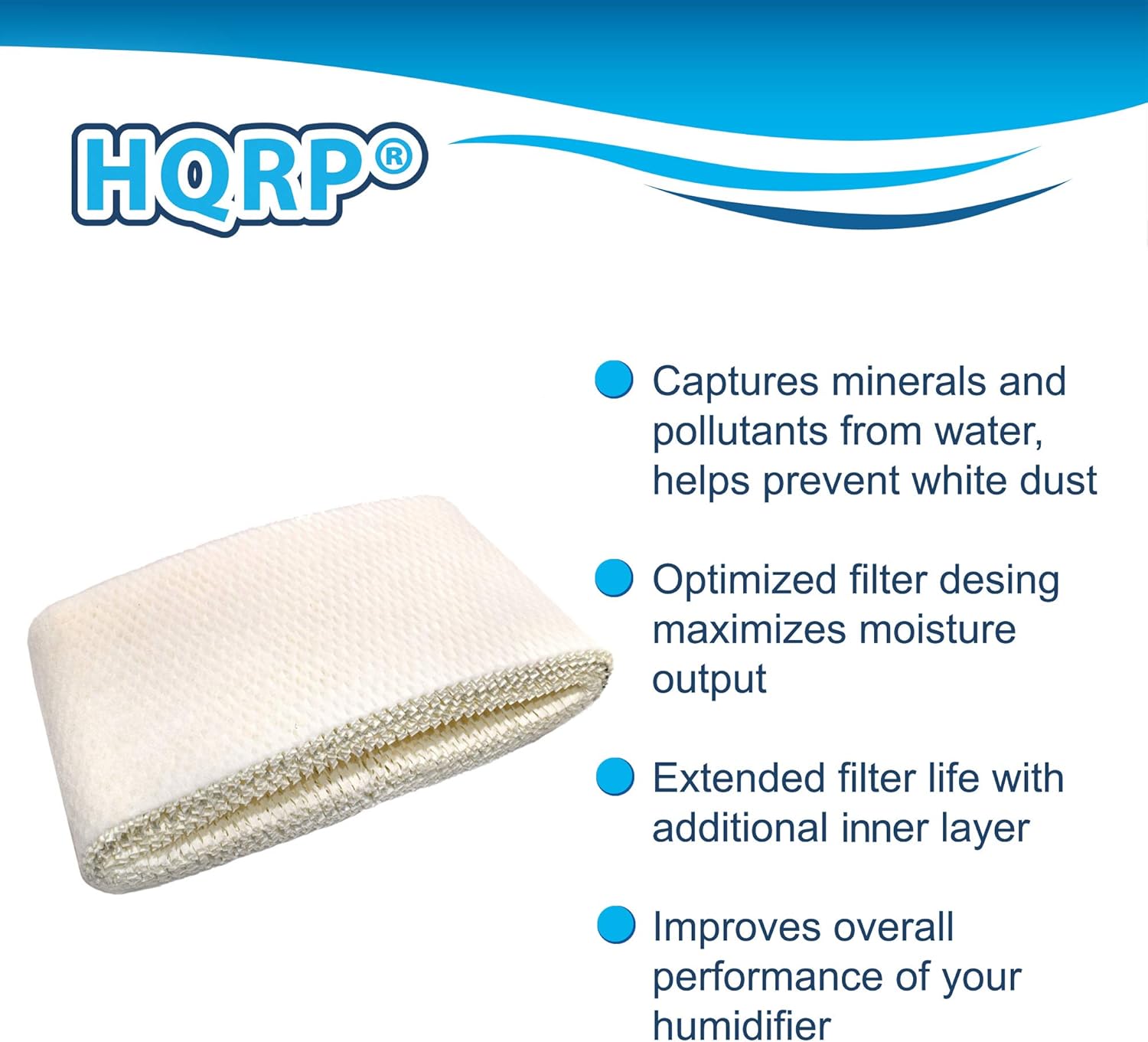 HQRP®

Captures minerals and pollutants from water, helps prevent white dust

Optimized filter desing maximizes moisture output

Extended filter life with additional inner layer

Improves overall performance of your humidifier